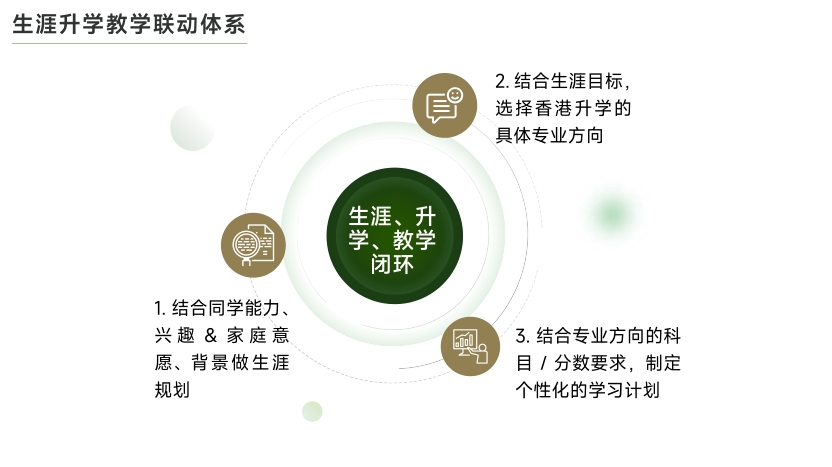 生涯升学教学联动体系

2. 结合生涯目标，选择香港升学的具体专业方向

生涯、升学、教学闭环

1. 结合同学能力、兴趣 & 家庭意愿、背景做生涯规划

3. 结合专业方向的科目 / 分数要求，制定个性化的学习计划